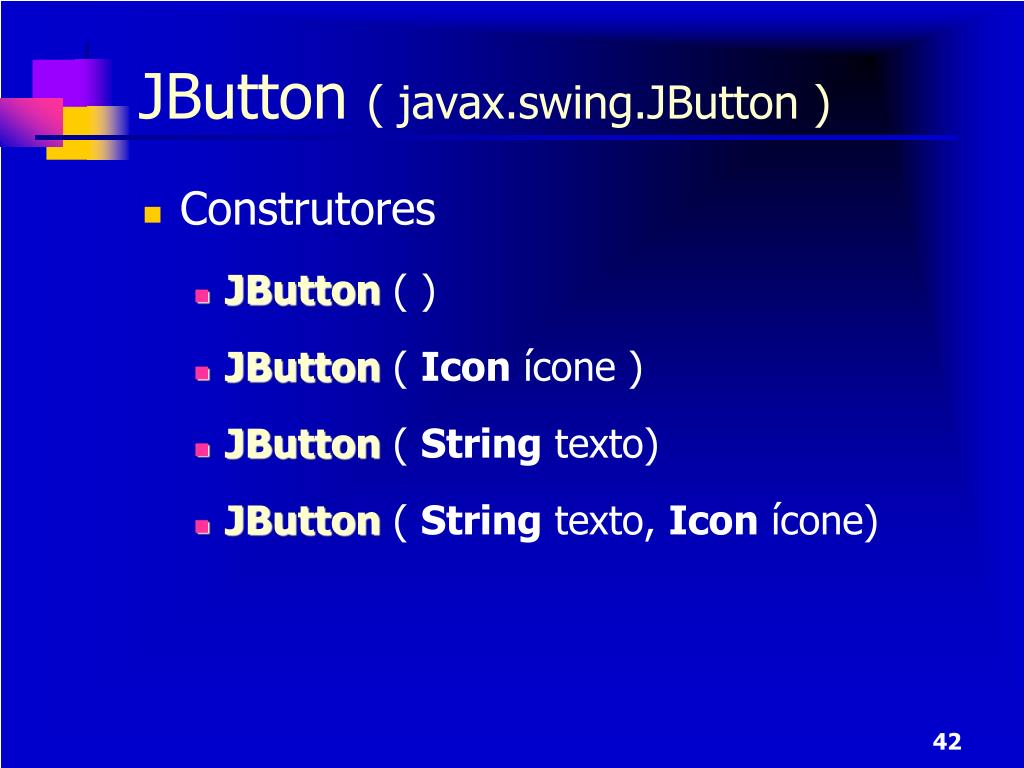 JButton ( javax.swing.JButton )

Construtores

JButton ( )

JButton ( Icon ícone )

JButton ( String texto)

JButton ( String texto, Icon ícone)

42